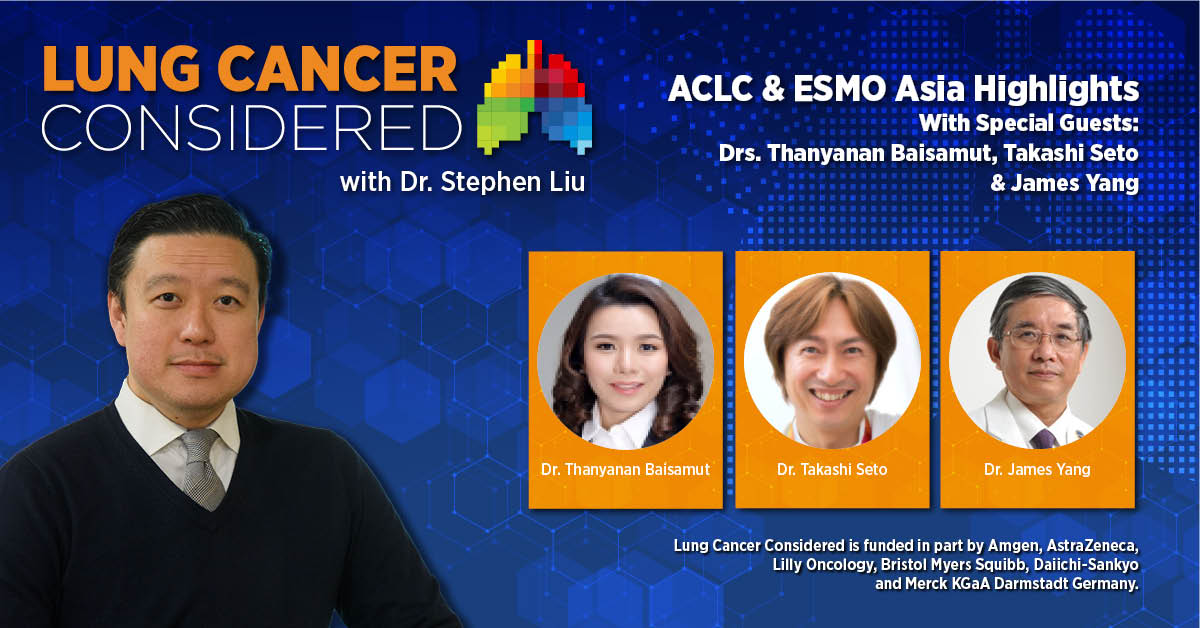 LUNG CANCER CONSIDERED
with Dr. Stephen Liu

ACLC & ESMO Asia Highlights
With Special Guests:
Drs. Thanyanan Baisamut, Takashi Seto & James Yang

Dr. Thanyanan Baisamut

Dr. Takashi Seto

Dr. James Yang

Lung Cancer Considered is funded in part by Amgen, AstraZeneca, Lilly Oncology, Bristol Myers Squibb, Daiichi-Sankyo and Merck KGaA Darmstadt Germany.